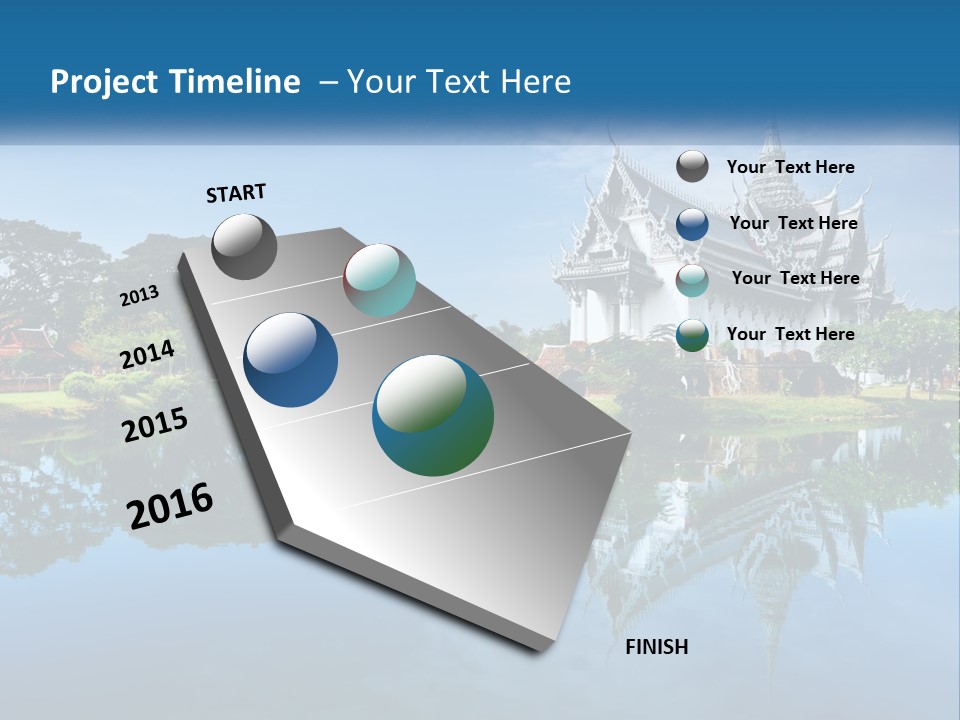 Project Timeline – Your Text Here

START

2013

2014

2015

2016

FINISH

Your Text Here

Your Text Here

Your Text Here

Your Text Here